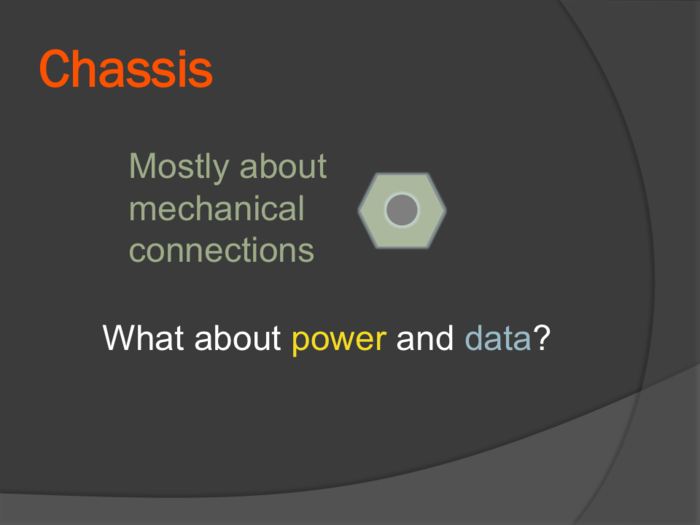 Chassis

Mostly about mechanical connections

What about power and data?